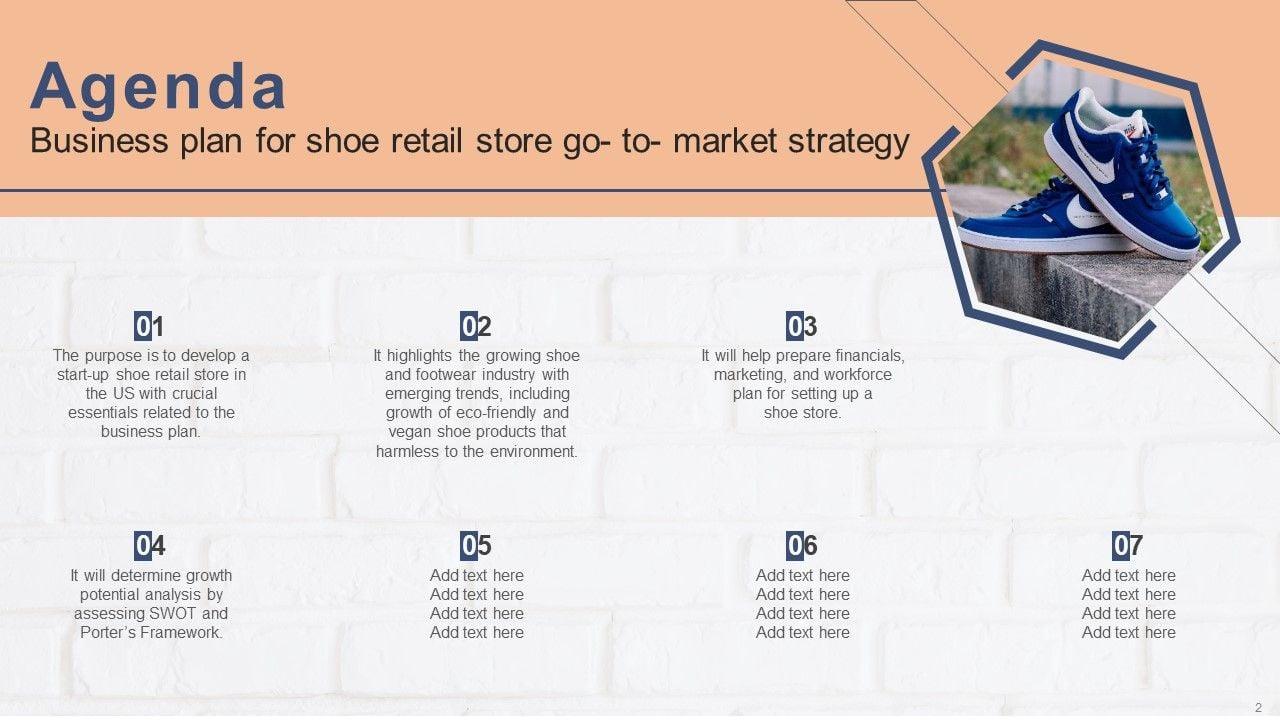 Agenda
Business plan for shoe retail store go- to- market strategy

01
The purpose is to develop a start-up shoe retail store in the US with crucial essentials related to the business plan.

02
It highlights the growing shoe and footwear industry with emerging trends, including growth of eco-friendly and vegan shoe products that harmless to the environment.

03
It will help prepare financials, marketing, and workforce plan for setting up a shoe store.

04
It will determine growth potential analysis by assessing SWOT and Porter's Framework.

05
Add text here
Add text here
Add text here
Add text here

06
Add text here
Add text here
Add text here
Add text here

07
Add text here
Add text here
Add text here
Add text here

2